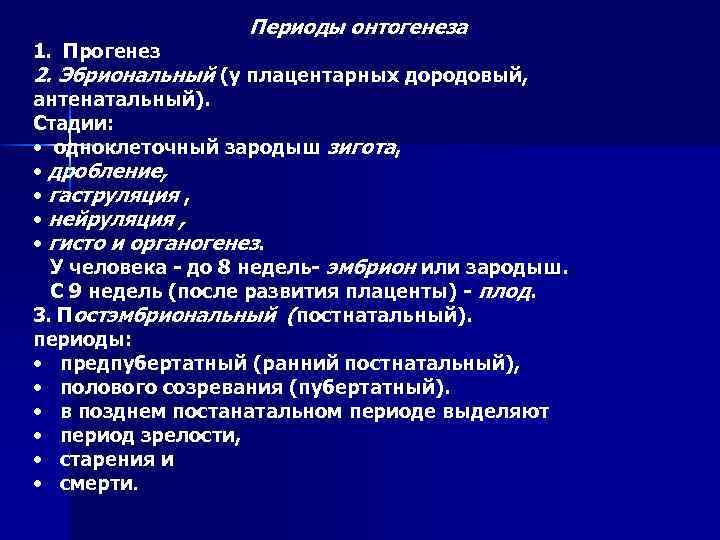 Периоды онтогенеза

1. Прогенез

2. Эбриональный (у плацентарных дородовый, антенатальный).

Стадии:

• одноклеточный зародыш зигота,

• дробление,

• гаструляция ,

• нейруляция ,

• гисто и органогенез.

У человека - до 8 недель- эмбрион или зародыш.

С 9 недель (после развития плаценты) - плод.

3. Постэмбриональный (постнатальный).

периоды:

• предпубертатный (ранний постнатальный),

• полового созревания (пубертатный).

• в позднем постанатальном периоде выделяют

• период зрелости,

• старения и

• смерти.